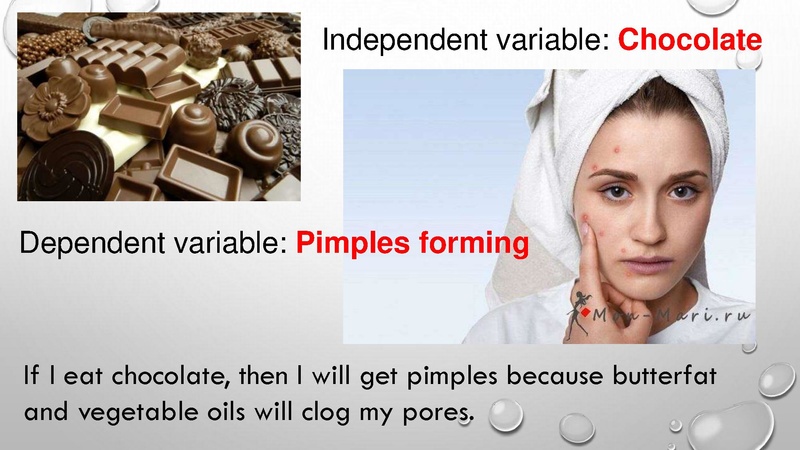 Independent variable: Chocolate

Dependent variable: Pimples forming

Mon-Mari.ru

If I eat chocolate, then I will get pimples because butterfat and vegetable oils will clog my pores.